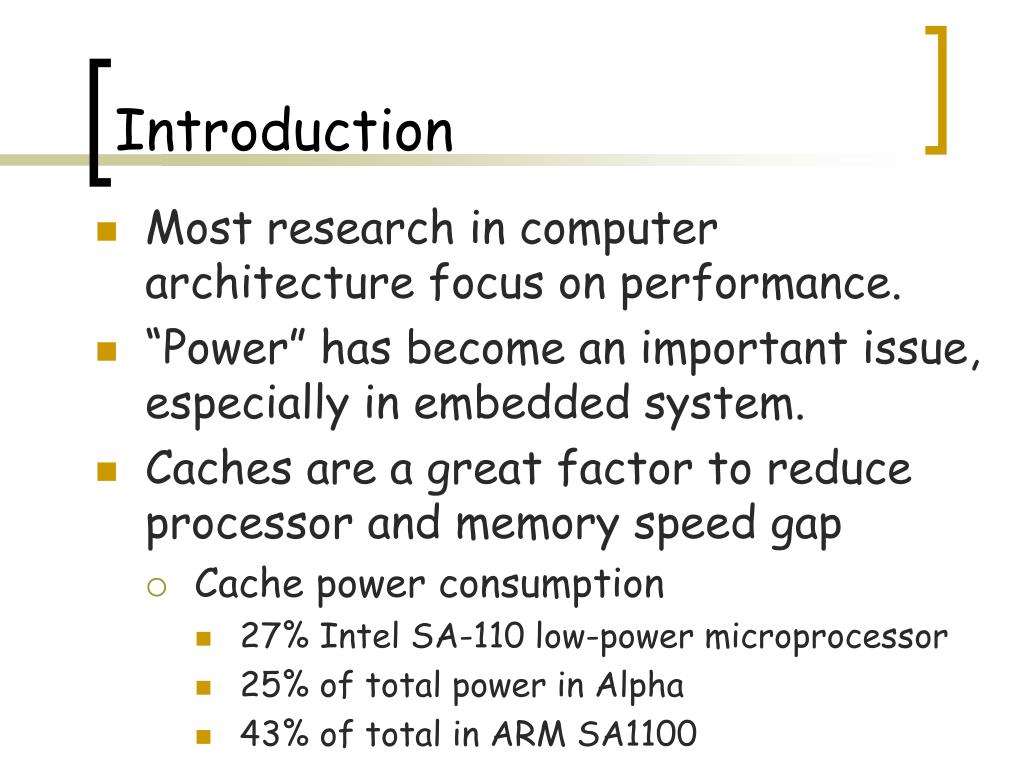 Introduction

Most research in computer architecture focus on performance.

“Power” has become an important issue, especially in embedded system.

Caches are a great factor to reduce processor and memory speed gap

Cache power consumption

27% Intel SA-110 low-power microprocessor

25% of total power in Alpha

43% of total in ARM SA1100